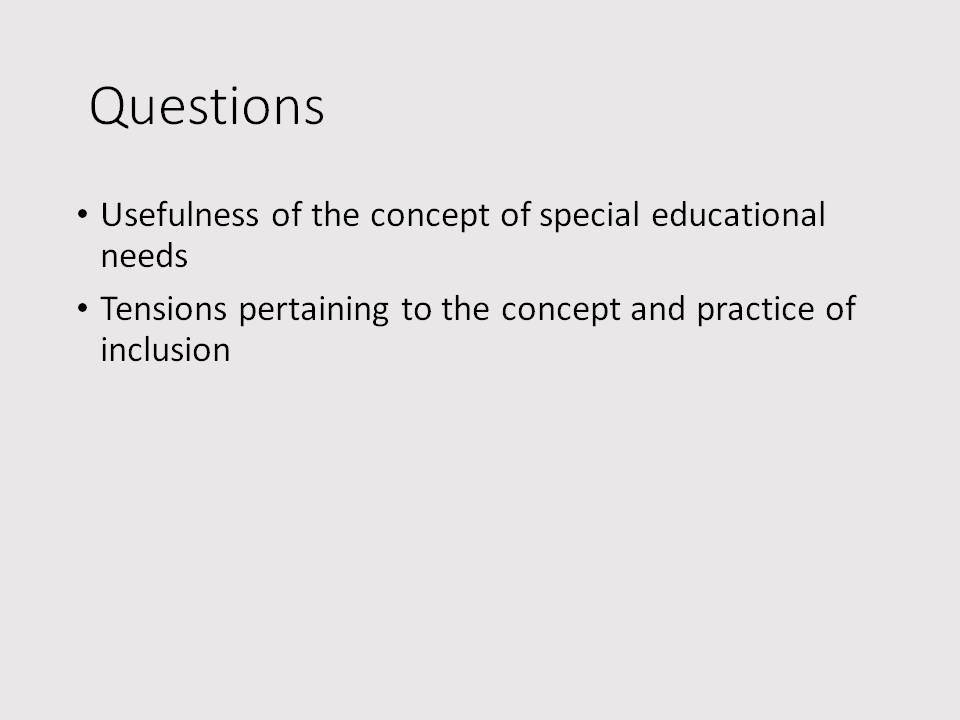 Questions

• Usefulness of the concept of special educational needs

• Tensions pertaining to the concept and practice of inclusion